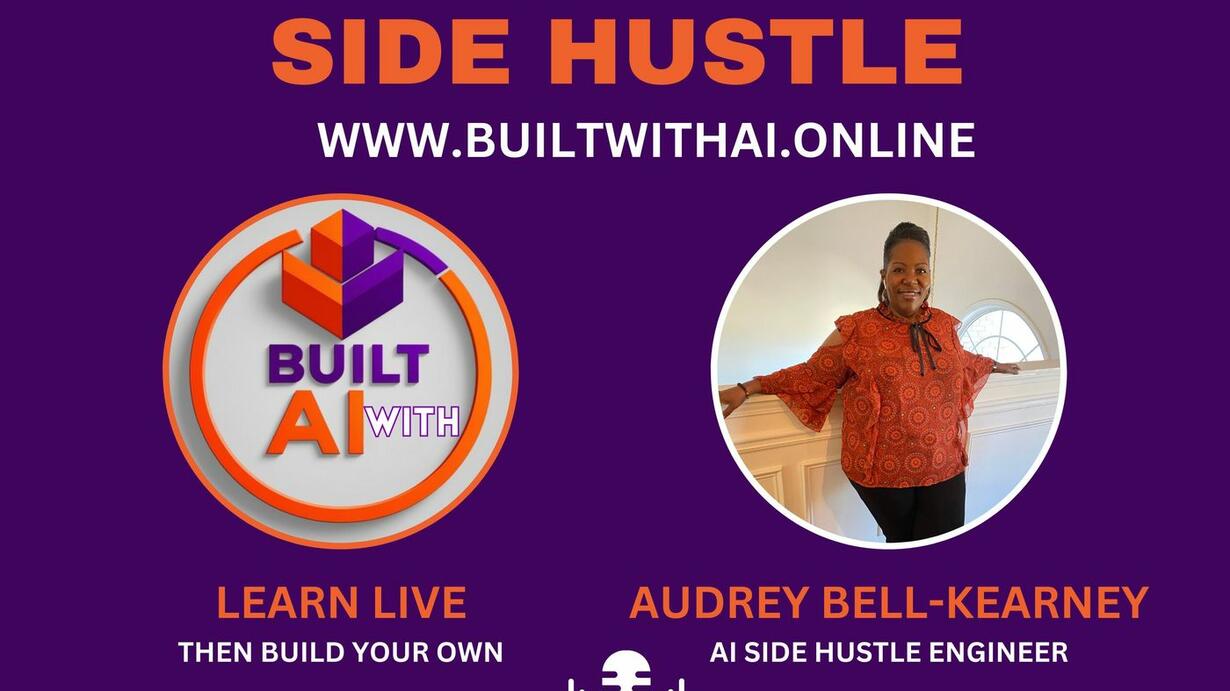 SIDE HUSTLE

WWW.BUILTWITHAI.ONLINE

BUILT
AI WITH

LEARN LIVE
THEN BUILD YOUR OWN

AUDREY BELL-KEARNEY
AI SIDE HUSTLE ENGINEER